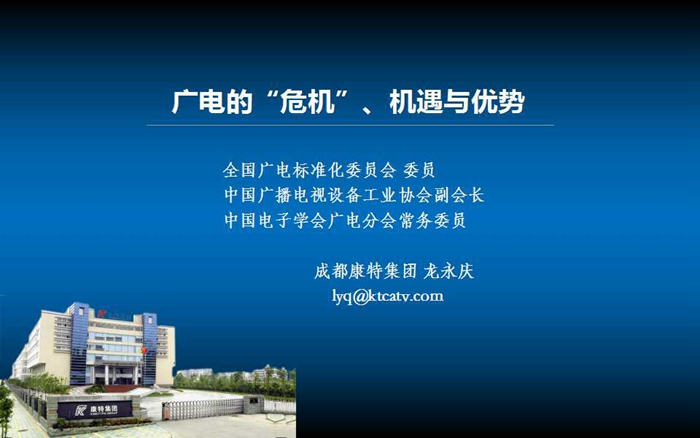 广电的“危机”、机遇与优势

全国广电标准化委员会 委员
中国广播电视设备工业协会副会长
中国电子学会广电分会常务委员

成都康特集团 龙永庆
lyq@ktcatv.com

康特集团